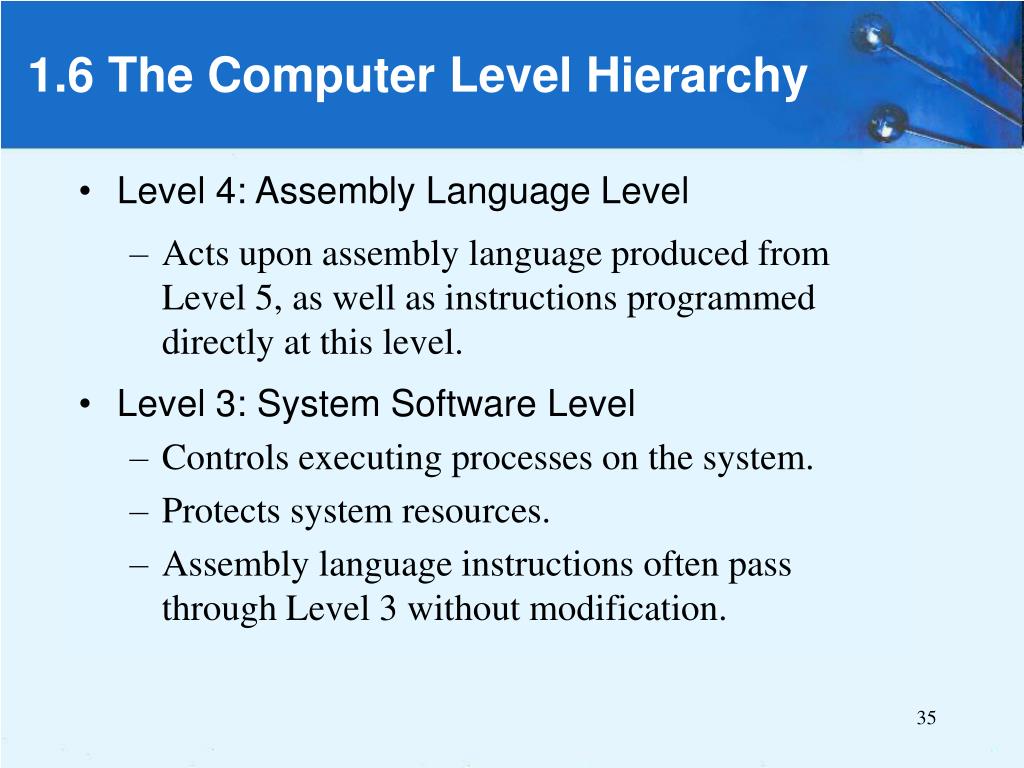 1.6 The Computer Level Hierarchy

• Level 4: Assembly Language Level
– Acts upon assembly language produced from Level 5, as well as instructions programmed directly at this level.

• Level 3: System Software Level
– Controls executing processes on the system.
– Protects system resources.
– Assembly language instructions often pass through Level 3 without modification.

35